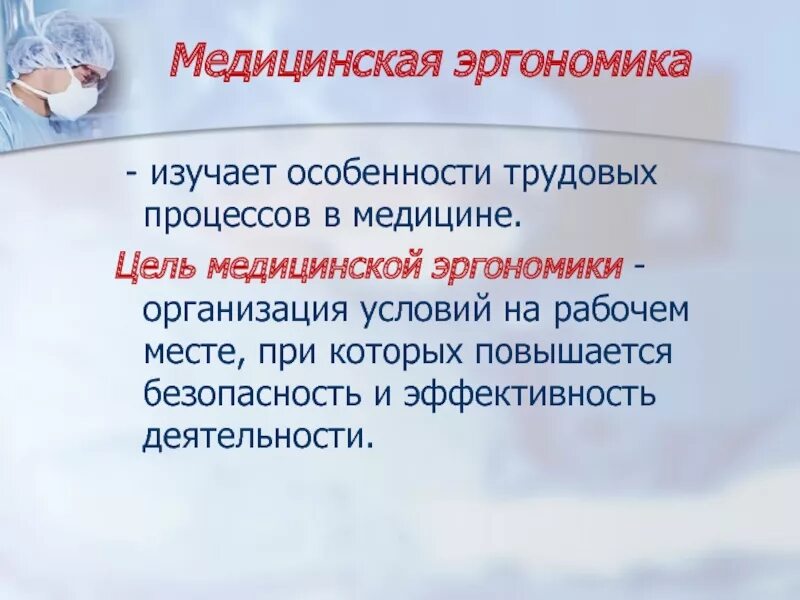 Медицинская эргономика

- изучает особенности трудовых процессов в медицине.

Цель медицинской эргономики - организация условий на рабочем месте, при которых повышается безопасность и эффективность деятельности.